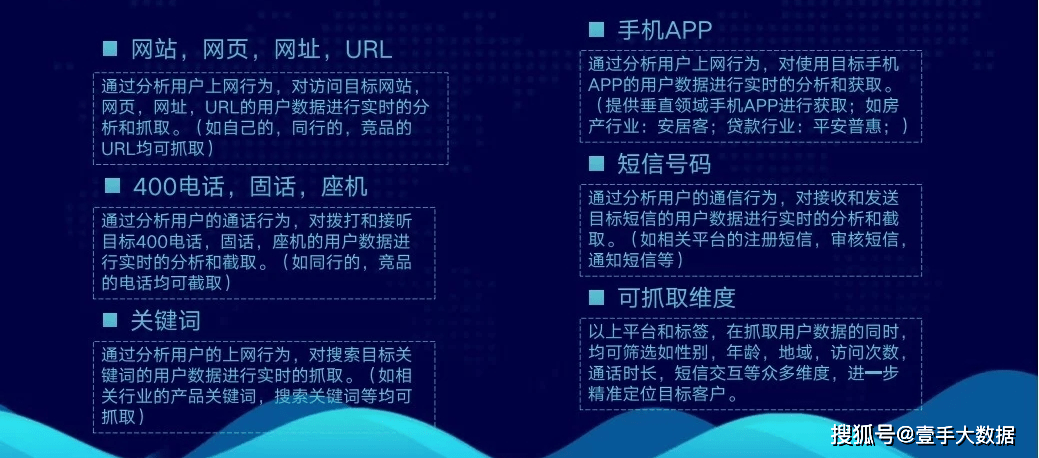 ■ 网站，网页，网址，URL

通过分析用户上网行为，对访问目标网站，网页，网址，URL的用户数据进行实时的分析和抓取。（如自己的，同行的，竞品的URL均可抓取）

■ 400电话，固话，座机

通过分析用户的通话行为，对拨打和接听目标400电话，固话，座机的用户数据进行实时的分析和截取。（如同行的，竞品的电话均可截取）

■ 关键词

通过分析用户的上网行为，对搜索目标关键词的用户数据进行实时的抓取。（如相关行业的产品关键词，搜索关键词等均可抓取）

■ 手机APP

通过分析用户上网行为，对使用目标手机APP的用户数据进行实时的分析和获取。（提供垂直领域手机APP进行获取；如房产行业：安居客；贷款行业：平安普惠；）

■ 短信号码

通过分析用户的通信行为，对接收和发送目标短信的用户数据进行实时的分析和截取。（如相关平台的注册短信，审核短信，通知短信等）

■ 可抓取维度

以上平台和标签，在抓取用户数据的同时，均可筛选如性别，年龄，地域，访问次数，通话时长，短信交互等众多维度，进一步精准定位目标客户。

搜狐号@壹手大数据